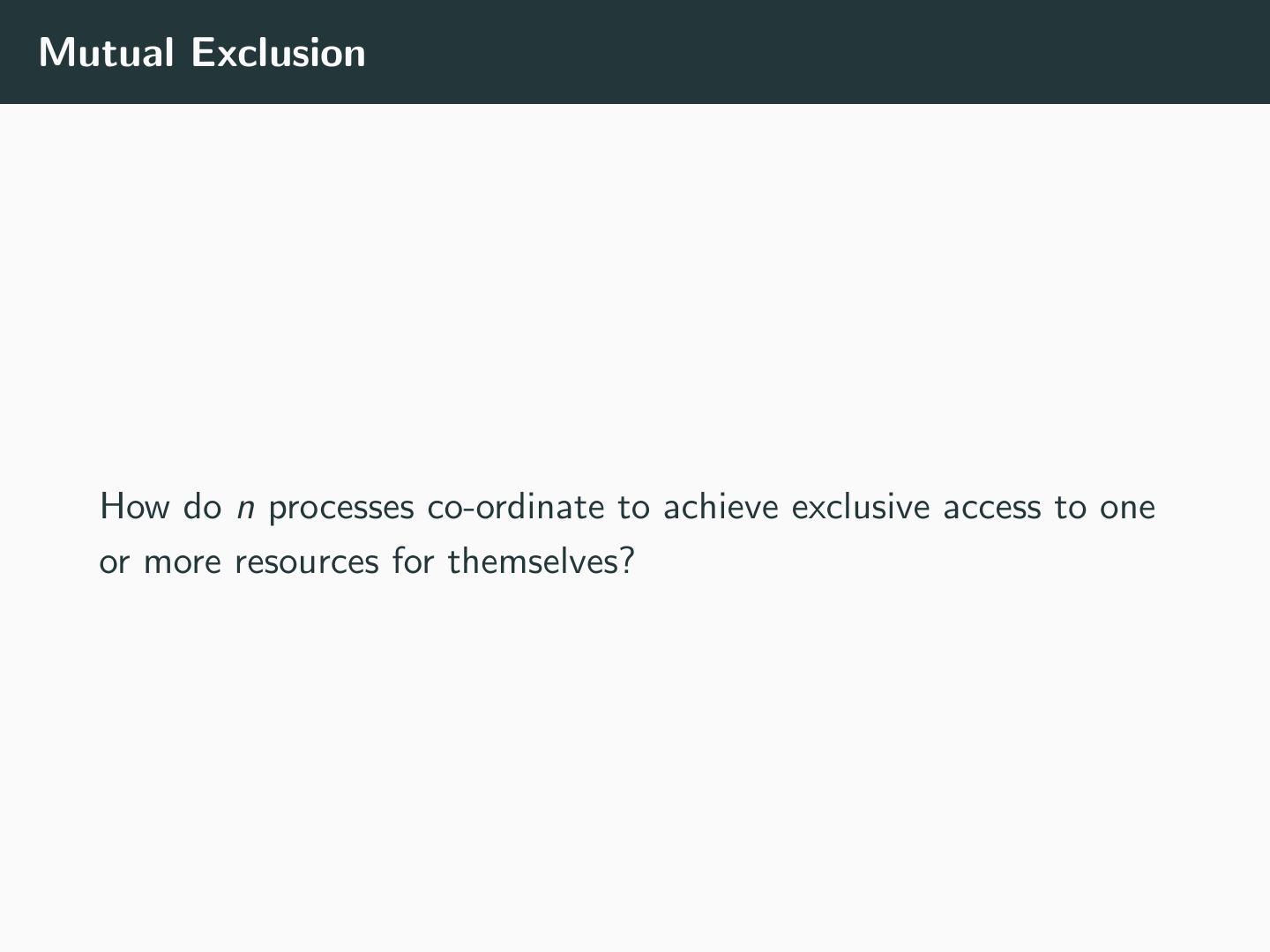 Mutual Exclusion

How do $n$ processes co-ordinate to achieve exclusive access to one or more resources for themselves?